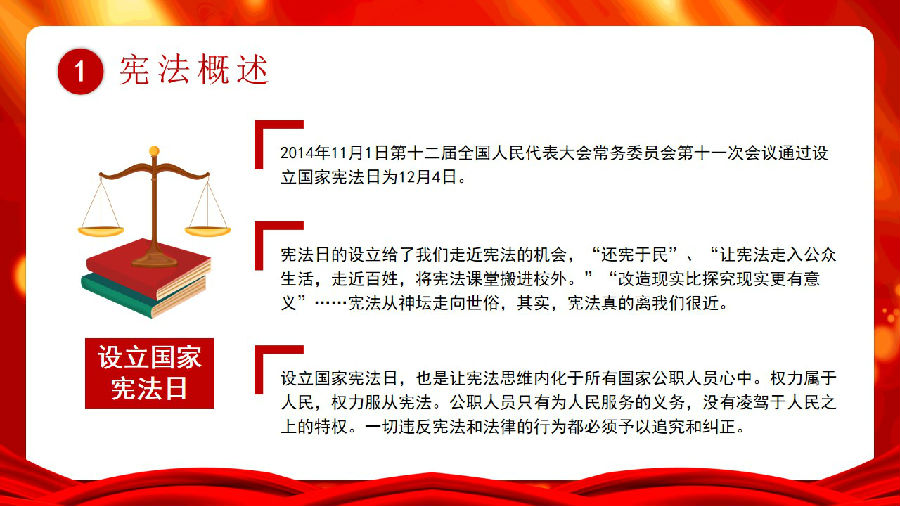 1 宪法概述

设立国家宪法日

2014年11月1日第十二届全国人民代表大会常务委员会第十一次会议通过设立国家宪法日为12月4日。

宪法日的设立给了我们走近宪法的机会，“还宪于民”、“让宪法走入公众生活，走近百姓，将宪法课堂搬进校外。”“改造现实比探究现实更有意义”……宪法从神坛走向世俗，其实，宪法真的离我们很近。

设立国家宪法日，也是让宪法思维内化于所有国家公职人员心中。权力属于人民，权力服从宪法。公职人员只有为人民服务的义务，没有凌驾于人民之上的特权。一切违反宪法和法律的行为都必须予以追究和纠正。